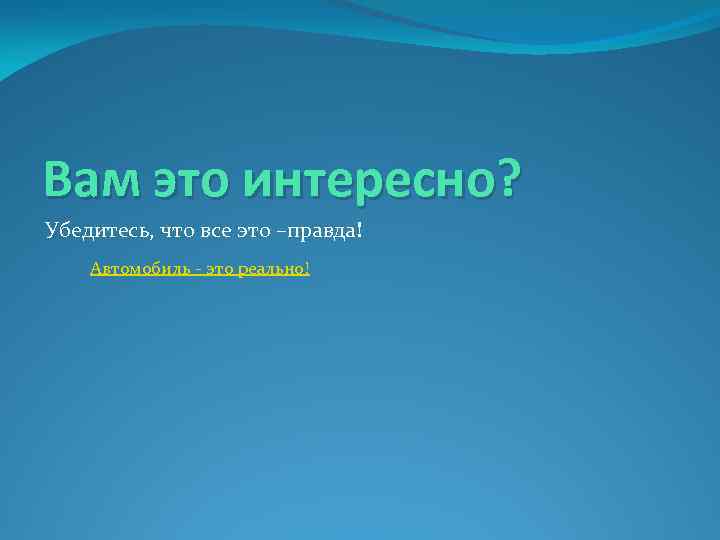 Вам это интересно?

Убедитесь, что все это –правда!

Автомобиль - это реально!